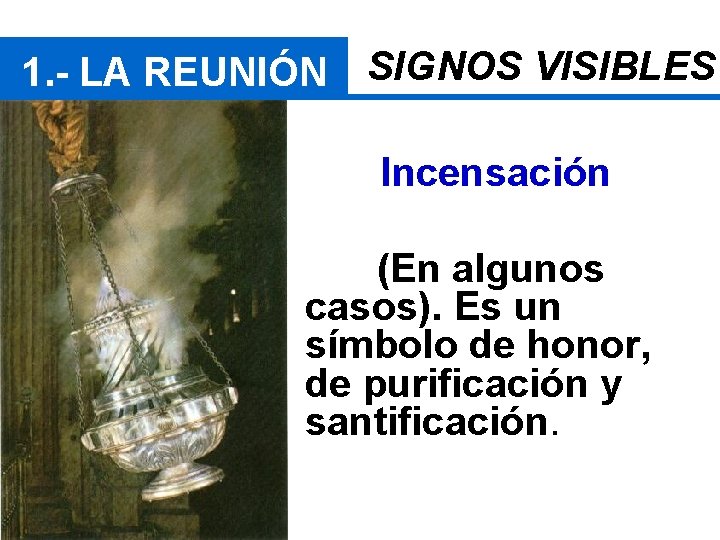 1.- LA REUNIÓN

SIGNOS VISIBLES

Incensación

(En algunos casos). Es un símbolo de honor, de purificación y santificación.